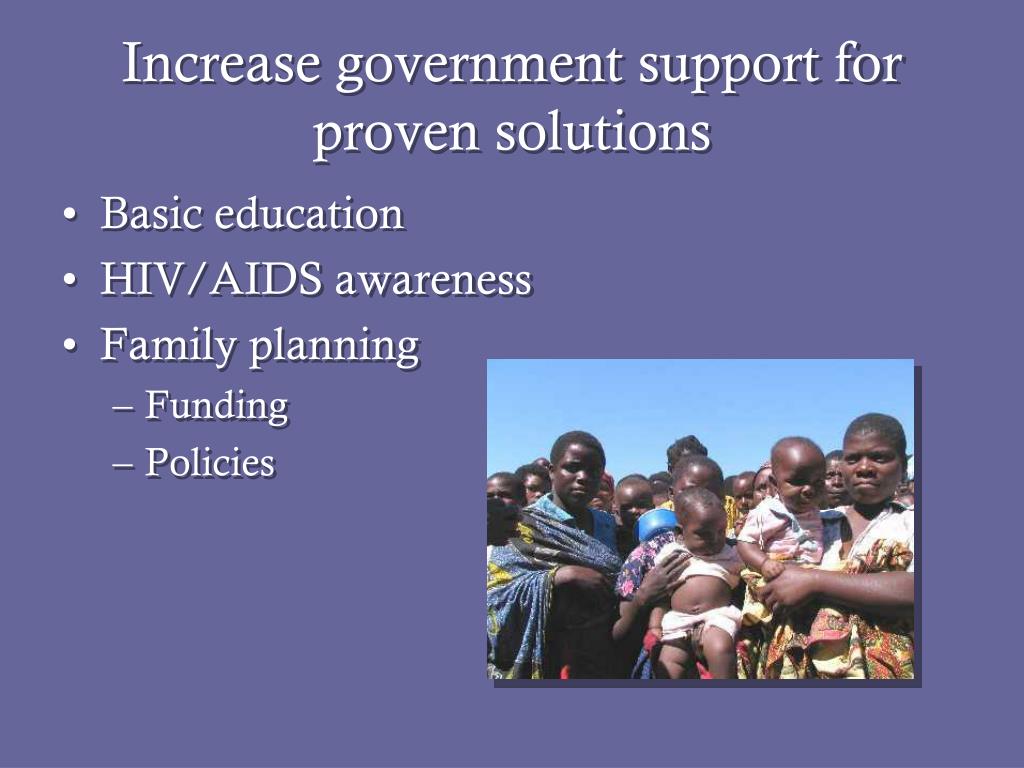 Increase government support for proven solutions

• Basic education
• HIV/AIDS awareness
• Family planning
– Funding
– Policies